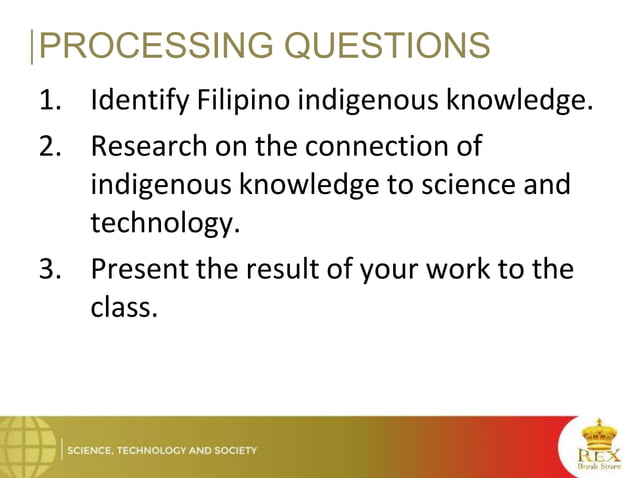 PROCESSING QUESTIONS

1. Identify Filipino indigenous knowledge.
2. Research on the connection of indigenous knowledge to science and technology.
3. Present the result of your work to the class.

SCIENCE, TECHNOLOGY AND SOCIETY

REX Book Store